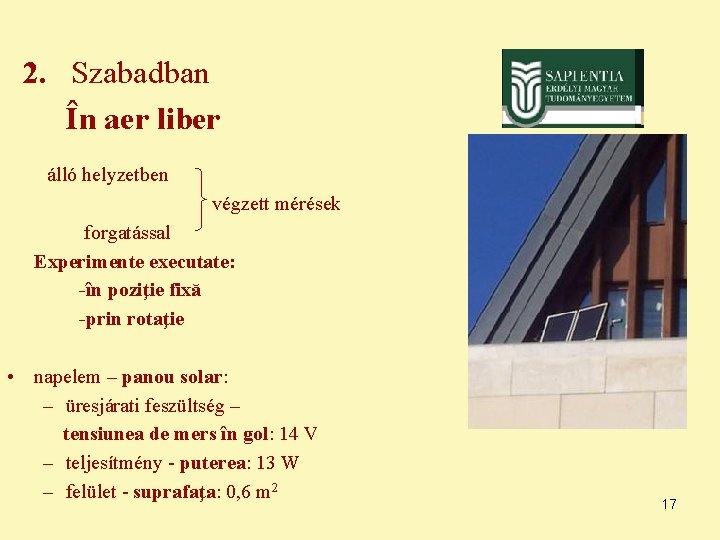 2. Szabadban

În aer liber

SAPIENTIA
ERDÉLYI MAGYAR
TUDOMÁNYEGYETEM

álló helyzetben
végzett mérések
forgatással

Experimente executate:
-în poziţie fixă
-prin rotaţie

• napelem – panou solar:
– üresjárati feszültség – tensiunea de mers în gol: 14 V
– teljesítmény - puterea: 13 W
– felület - suprafaţa: 0,6 $m^2$

17